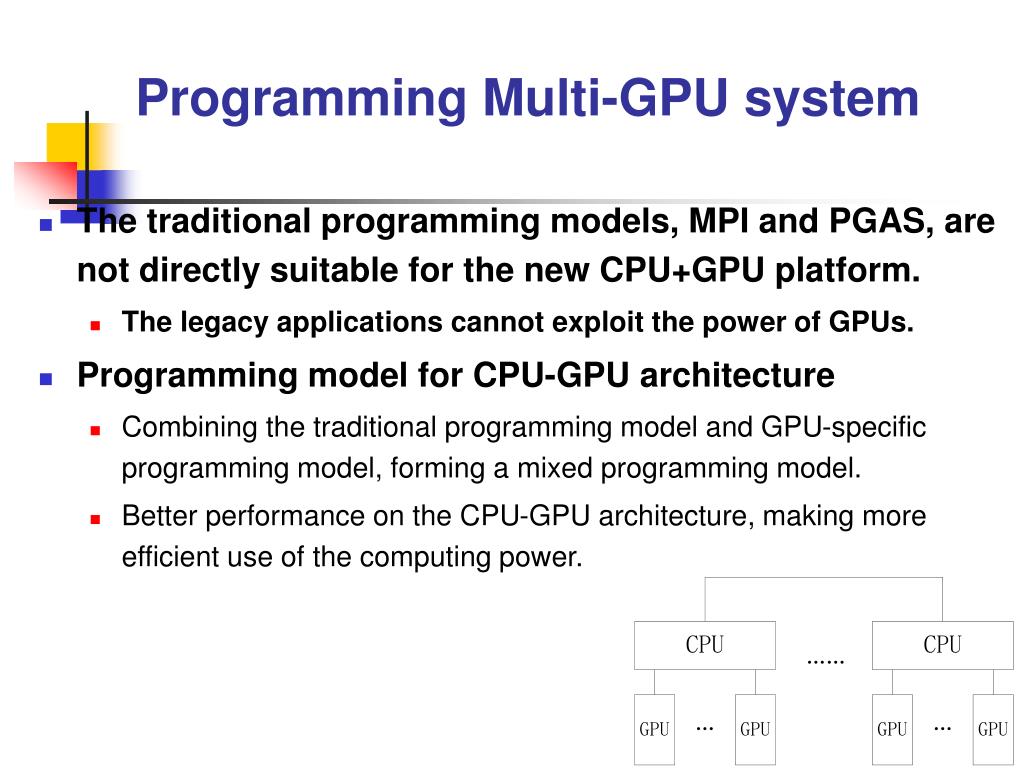 Programming Multi-GPU system

The traditional programming models, MPI and PGAS, are not directly suitable for the new CPU+GPU platform.

The legacy applications cannot exploit the power of GPUs.

Programming model for CPU-GPU architecture

Combining the traditional programming model and GPU-specific programming model, forming a mixed programming model.

Better performance on the CPU-GPU architecture, making more efficient use of the computing power.

CPU
......
CPU
GPU
...
GPU
GPU
...
GPU